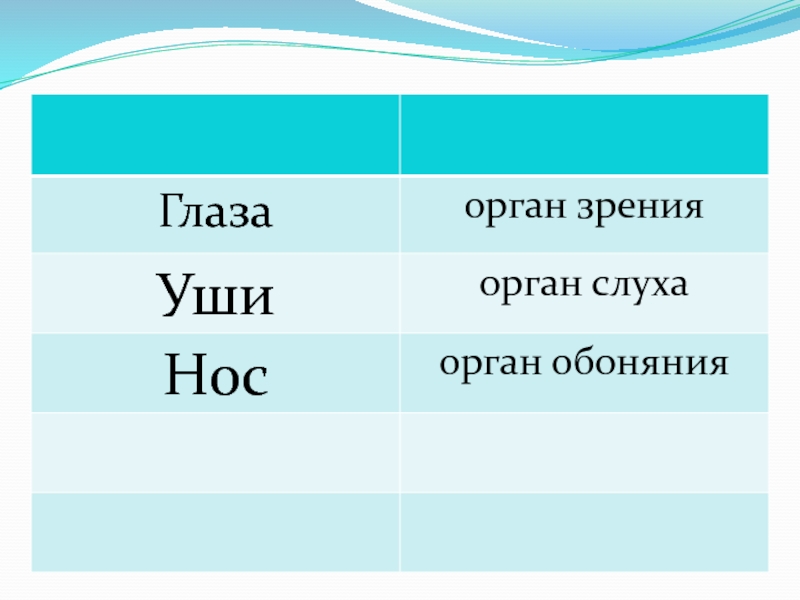 | | |
|---|---|
| Глаза | орган зрения |
| Уши | орган слуха |
| Нос | орган обоняния |
| | |
| | |